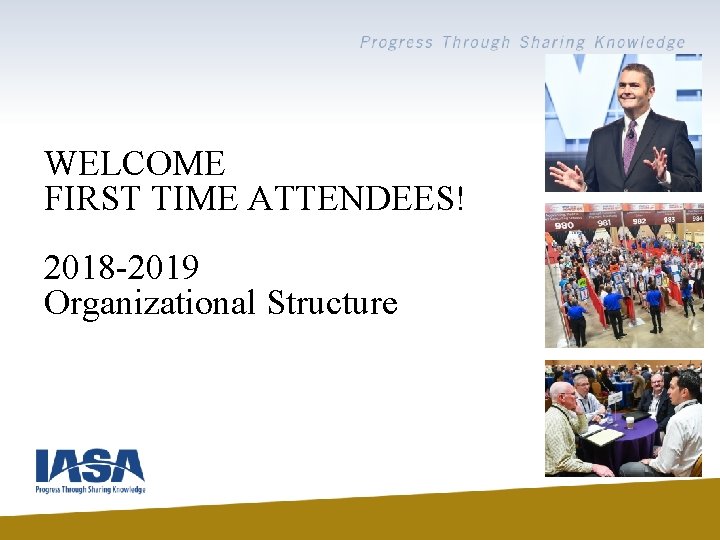 Progress Through Sharing Knowledge

WELCOME
FIRST TIME ATTENDEES!

2018-2019
Organizational Structure

980 981 982 983 984

IASA
Progress Through Sharing Knowledge